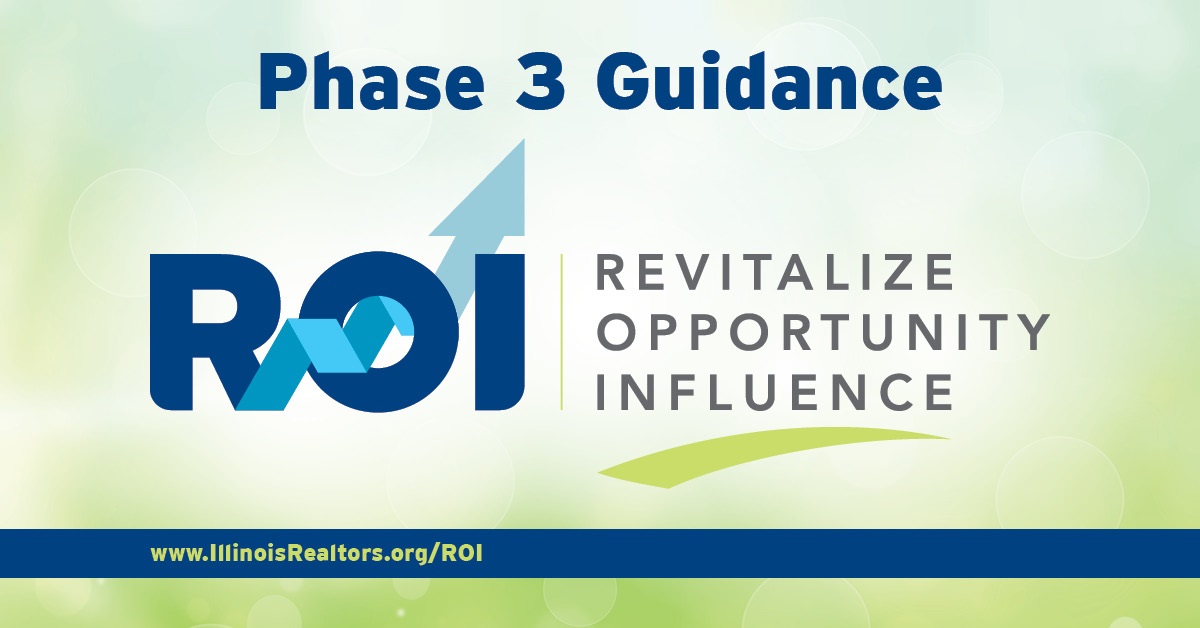 Phase 3 Guidance

ROI

REVITALIZE
OPPORTUNITY
INFLUENCE

www.IllinoisRealtors.org/ROI